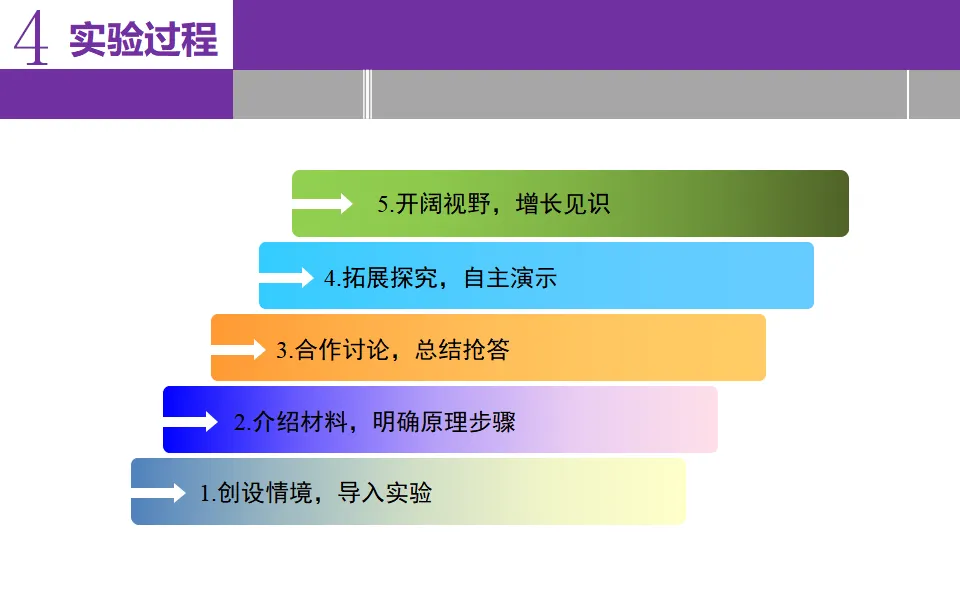 4 实验过程

5.开阔视野，增长见识

4.拓展探究，自主演示

3.合作讨论，总结抢答

2.介绍材料，明确原理步骤

1.创设情境，导入实验